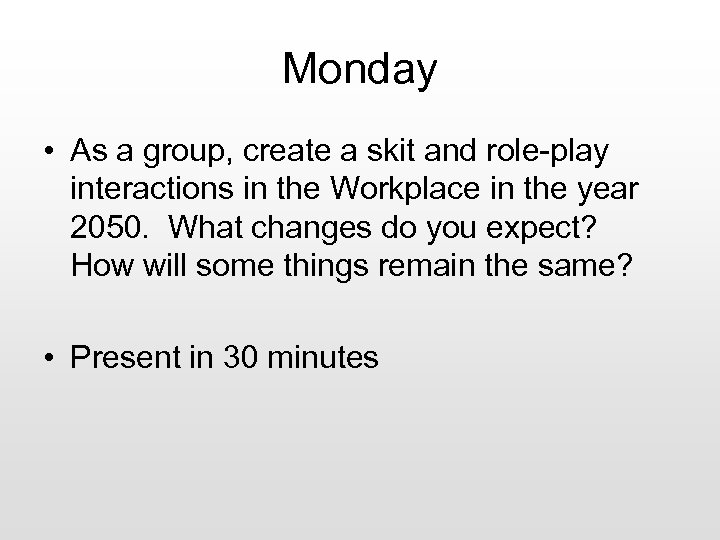 Monday

• As a group, create a skit and role-play interactions in the Workplace in the year 2050. What changes do you expect? How will some things remain the same?

• Present in 30 minutes